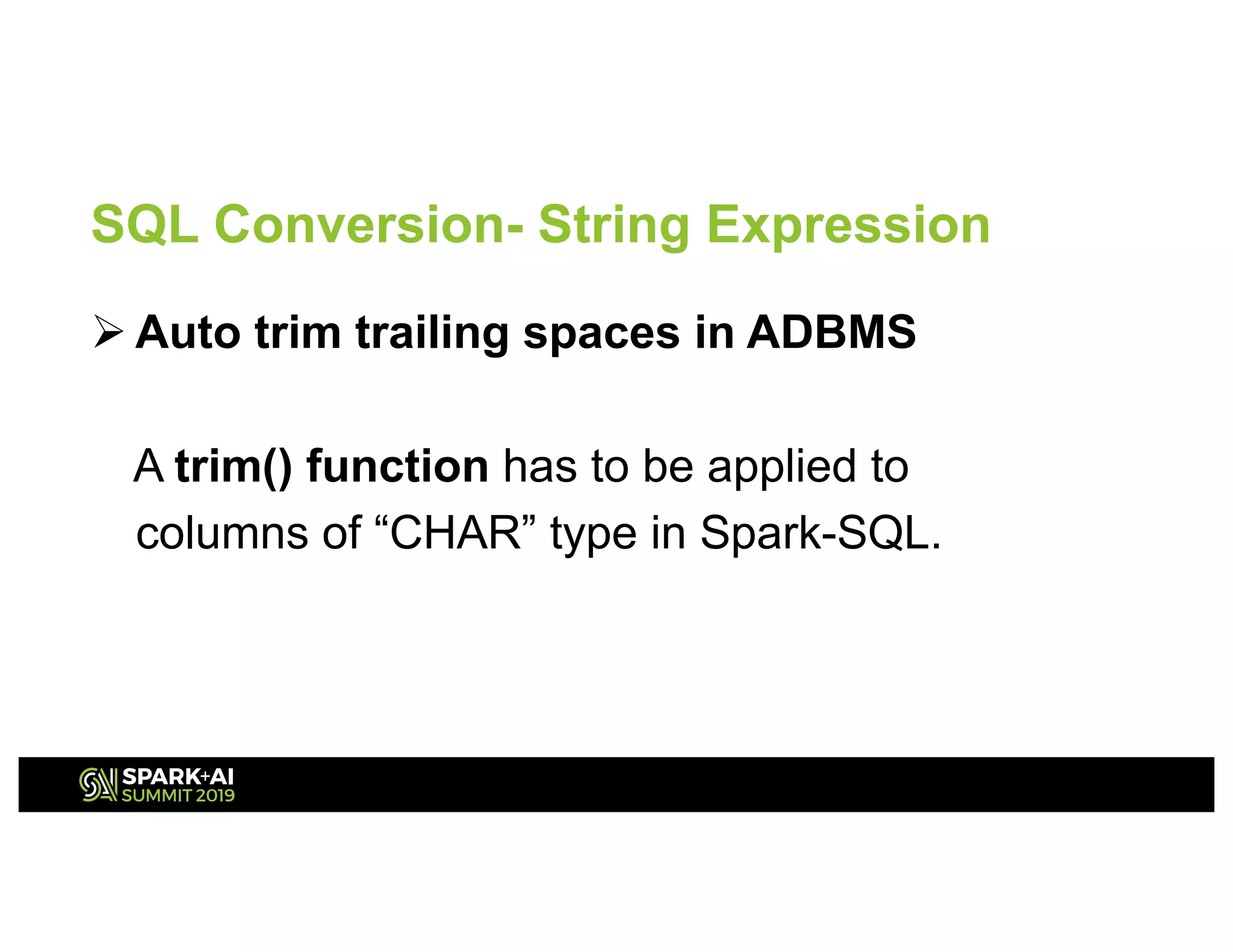 SQL Conversion- String Expression

➢ Auto trim trailing spaces in ADBMS

A trim() function has to be applied to columns of “CHAR” type in Spark-SQL.

SPARK+AI
SUMMIT 2019